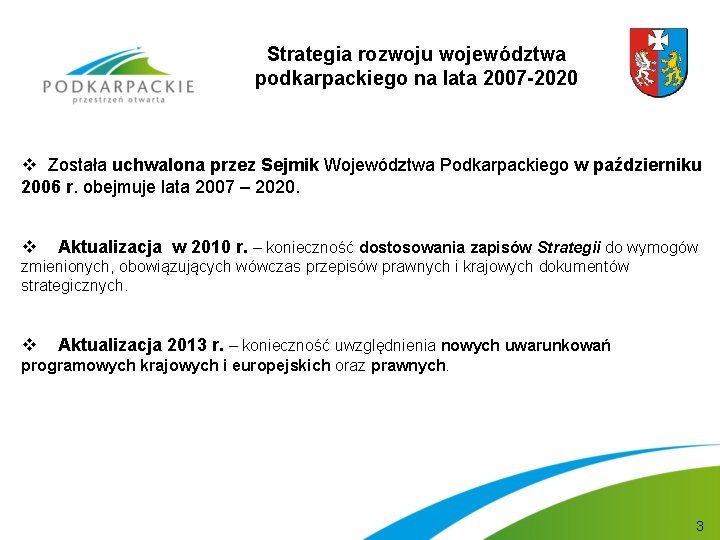 PODKARPACKIE
przestrzeń otwarta

Strategia rozwoju województwa podkarpackiego na lata 2007-2020

❖ Została uchwalona przez Sejmik Województwa Podkarpackiego w październiku 2006 r. obejmuje lata 2007 – 2020.

❖ Aktualizacja w 2010 r. – konieczność dostosowania zapisów Strategii do wymogów zmienionych, obowiązujących wówczas przepisów prawnych i krajowych dokumentów strategicznych.

❖ Aktualizacja 2013 r. – konieczność uwzględnienia nowych uwarunkowań programowych krajowych i europejskich oraz prawnych.

3